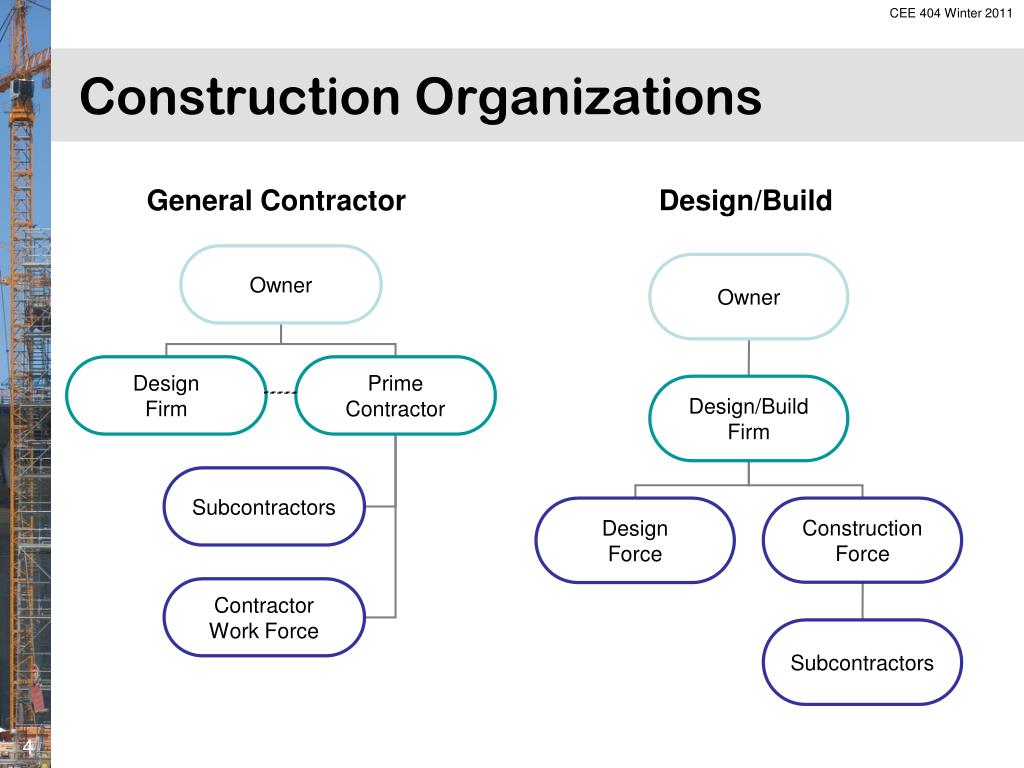 CEE 404 Winter 2011

Construction Organizations

General Contractor

Owner

Design Firm

Prime Contractor

Subcontractors

Contractor Work Force

Design/Build

Owner

Design/Build Firm

Design Force

Construction Force

Subcontractors

4